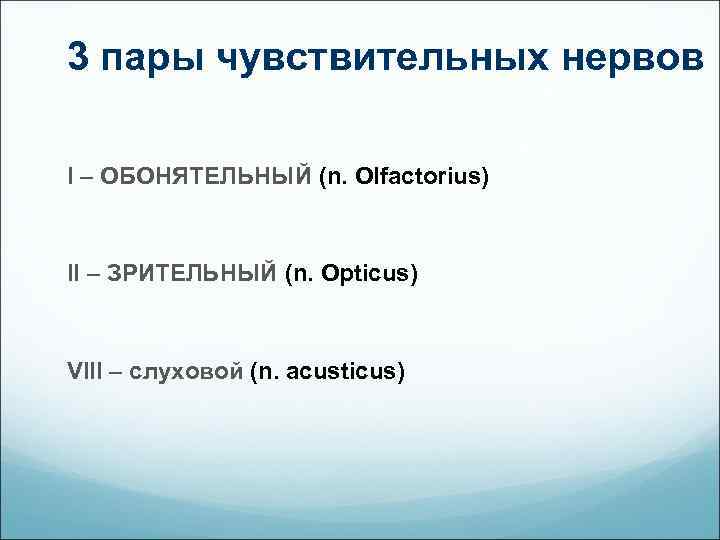 3 пары чувствительных нервов

I – ОБОНЯТЕЛЬНЫЙ (n. Olfactorius)

II – ЗРИТЕЛЬНЫЙ (n. Opticus)

VIII – слуховой (n. acusticus)